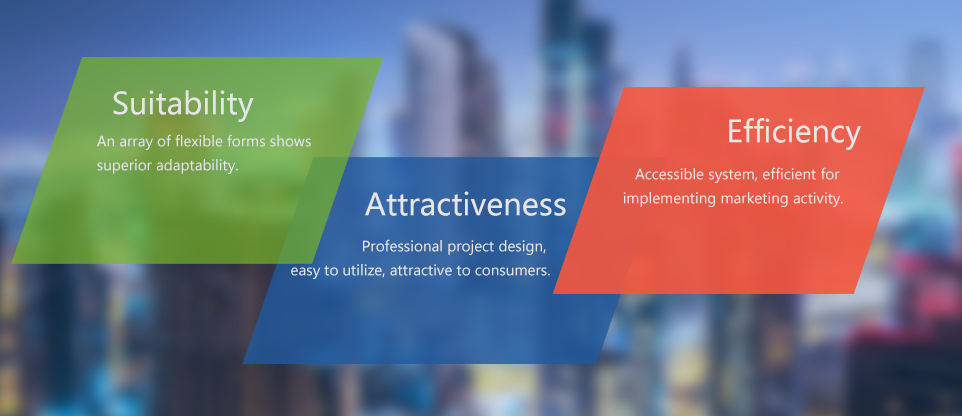 Suitability

An array of flexible forms shows superior adaptability.

Attractiveness

Professional project design, easy to utilize, attractive to consumers.

Efficiency

Accessible system, efficient for implementing marketing activity.